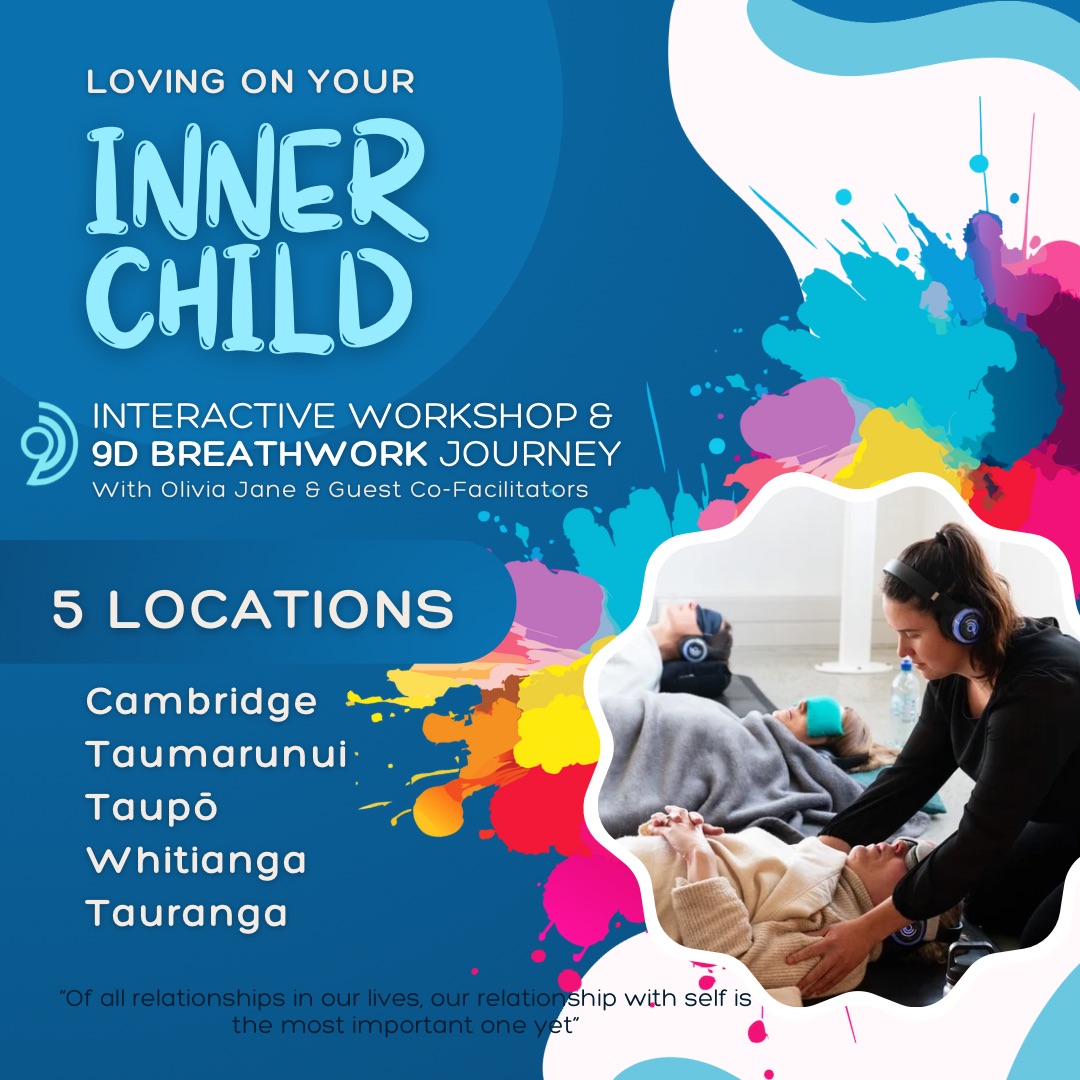 LOVING ON YOUR
INNER CHILD

INTERACTIVE WORKSHOP &
9D BREATHWORK JOURNEY
With Olivia Jane & Guest Co-Facilitators

5 LOCATIONS

Cambridge
Taumarunui
Taupō
Whitianga
Tauranga

"Of all relationships in our lives, our relationship with self is the most important one yet"